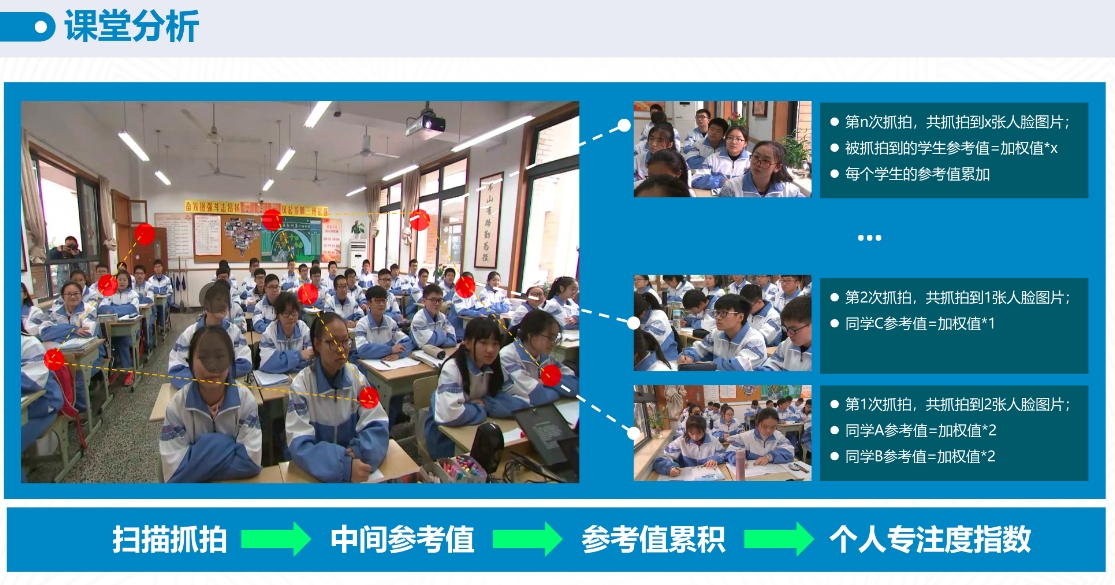 课堂分析

● 第n次抓拍，共抓拍到x张人脸图片；
● 被抓拍到的学生参考值=加权值*x
● 每个学生的参考值累加

...

● 第2次抓拍，共抓拍到1张人脸图片；
● 同学C参考值=加权值*1

● 第1次抓拍，共抓拍到2张人脸图片；
● 同学A参考值=加权值*2
● 同学B参考值=加权值*2

扫描抓拍 中间参考值 参考值累积 个人专注度指数